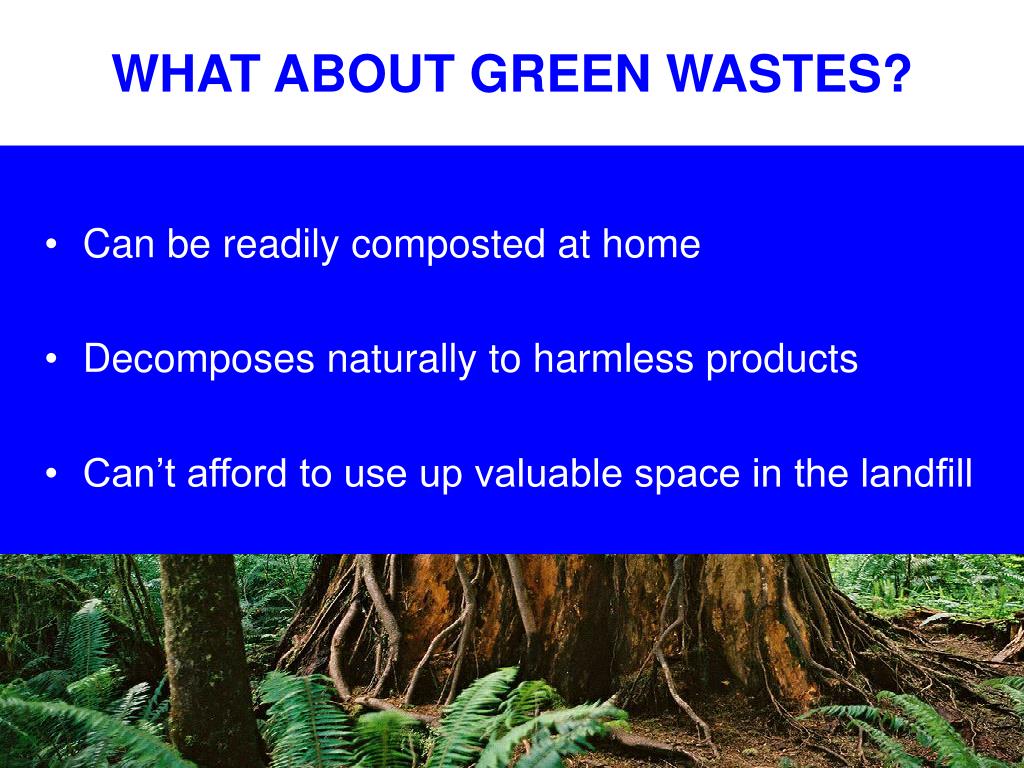 WHAT ABOUT GREEN WASTES?

• Can be readily composted at home

• Decomposes naturally to harmless products

• Can’t afford to use up valuable space in the landfill